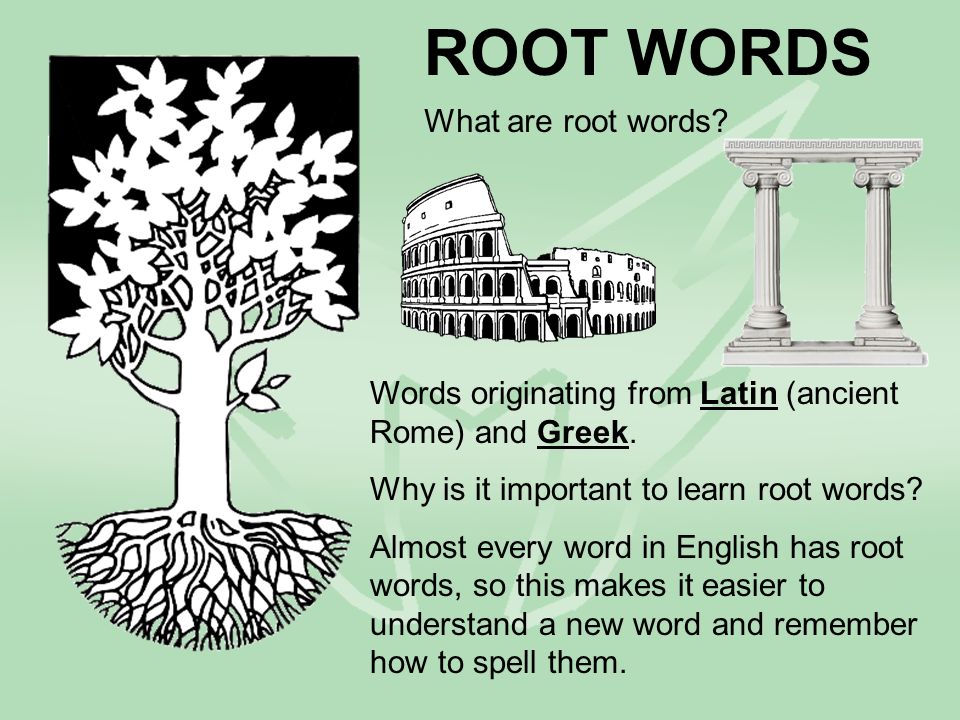 ROOT WORDS

What are root words?

Words originating from Latin (ancient Rome) and Greek.

Why is it important to learn root words?

Almost every word in English has root words, so this makes it easier to understand a new word and remember how to spell them.